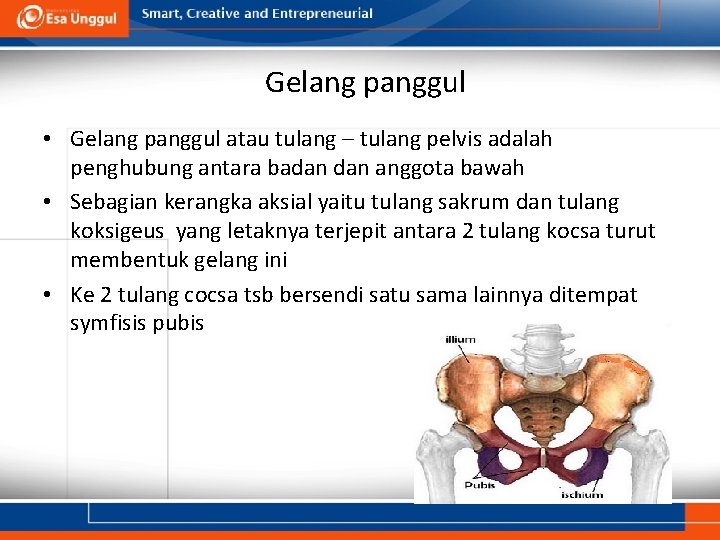 Esa Unggul

Smart, Creative and Entrepreneurial

Gelang panggul

• Gelang panggul atau tulang – tulang pelvis adalah penghubung antara badan dan anggota bawah

• Sebagian kerangka aksial yaitu tulang sakrum dan tulang koksigeus yang letaknya terjepit antara 2 tulang kocsa turut membentuk gelang ini

• Ke 2 tulang cocsa tsb bersendi satu sama lainnya ditempat symfisis pubis

illium

Pubis

ischium